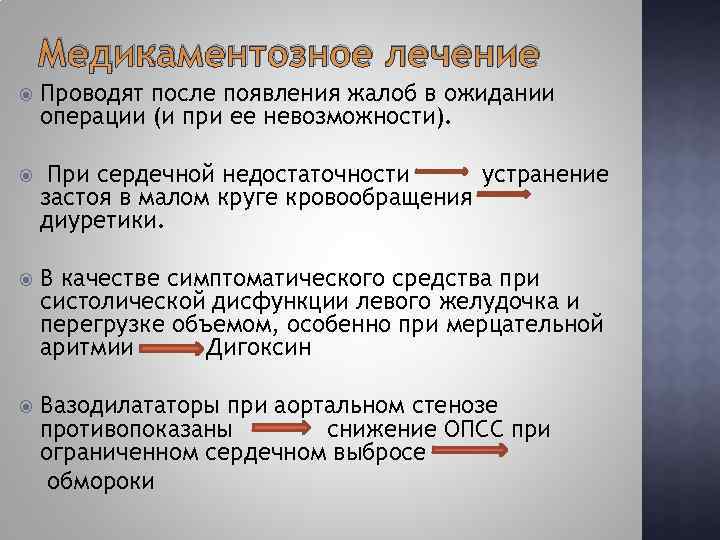 Медикаментозное лечение

Проводят после появления жалоб в ожидании операции (и при ее невозможности).

При сердечной недостаточности → устранение застоя в малом круге кровообращения → диуретики.

В качестве симптоматического средства при систолической дисфункции левого желудочка и перегрузке объемом, особенно при мерцательной аритмии → Дигоксин

Вазодилататоры при аортальном стенозе противопоказаны → снижение ОПСС при ограниченном сердечном выбросе → обмороки